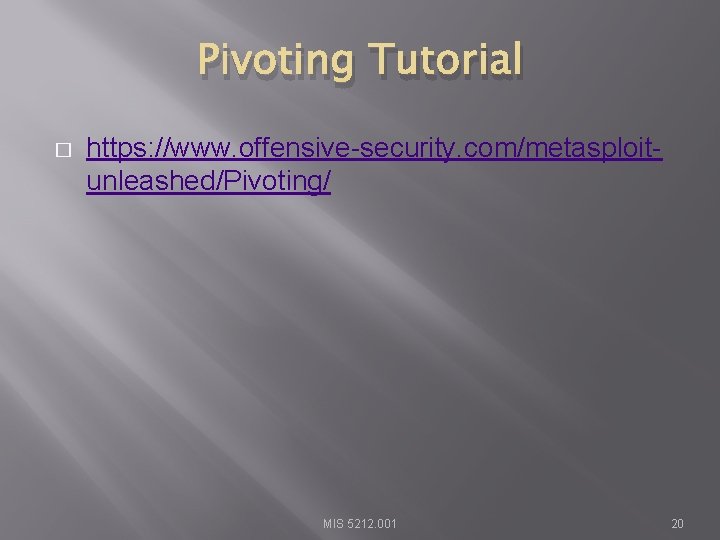 Pivoting Tutorial

https://www.offensive-security.com/metasploit-unleashed/Pivoting/

MIS 5212.001

20